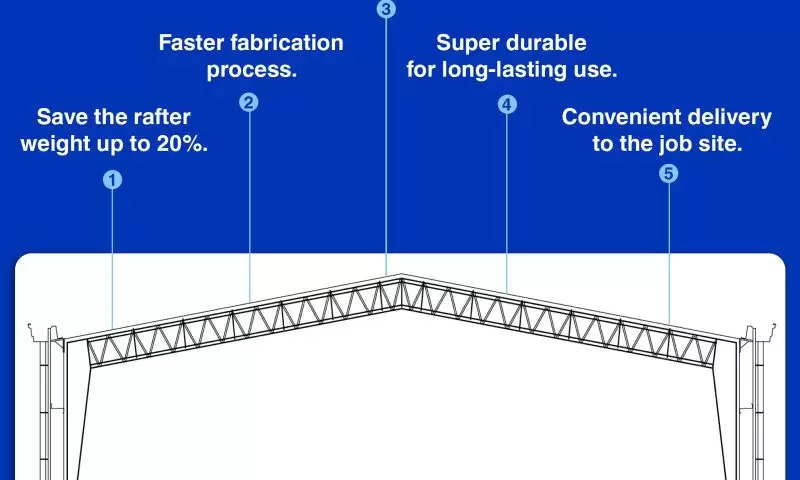 3

Faster fabrication process.

2

Super durable for long-lasting use.

4

Save the rafter weight up to 20%.

1

Convenient delivery to the job site.

5